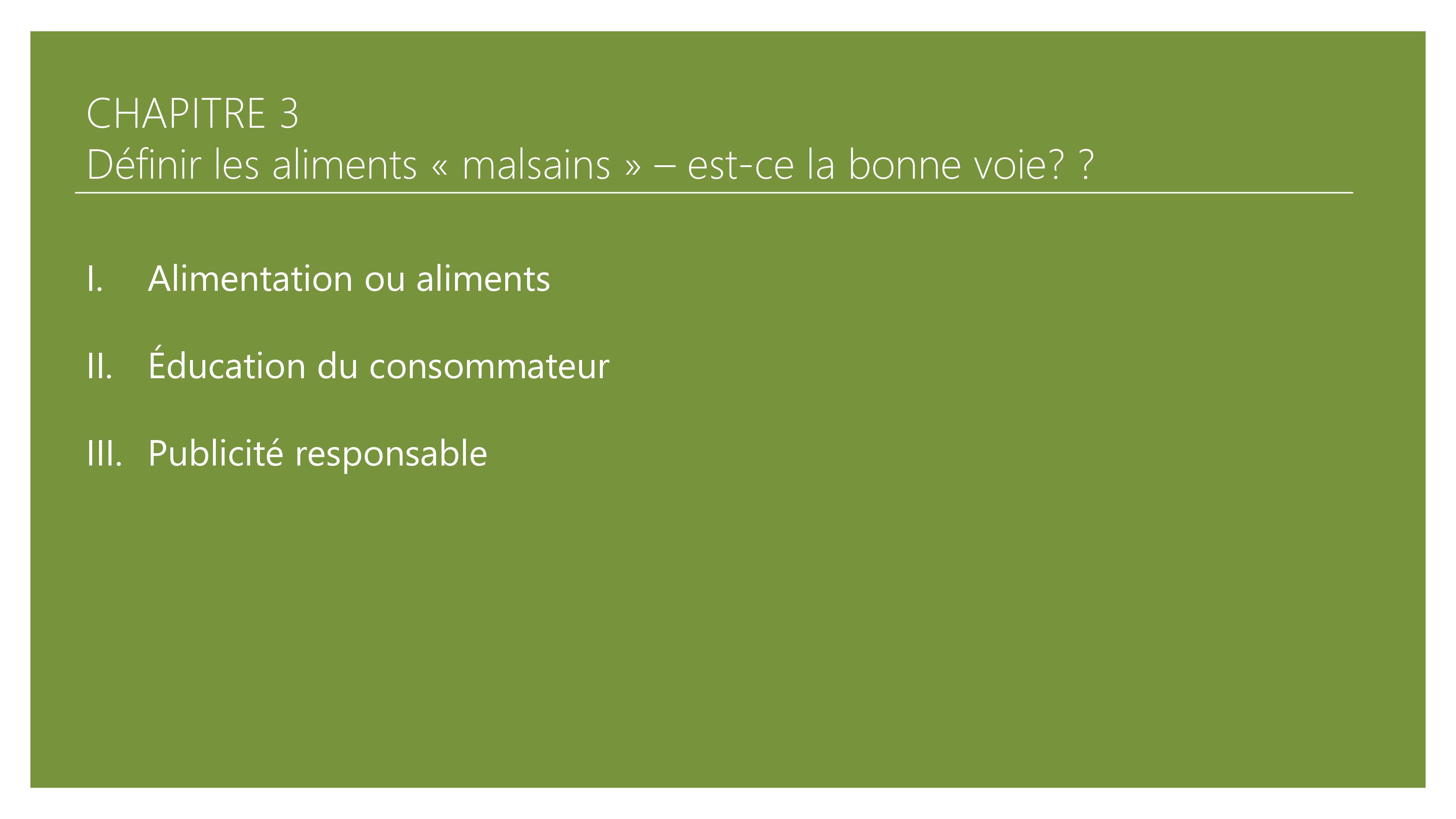 CHAPITRE 3
Définir les aliments « malsains » – est-ce la bonne voie? ?

I. Alimentation ou aliments

II. Éducation du consommateur

III. Publicité responsable